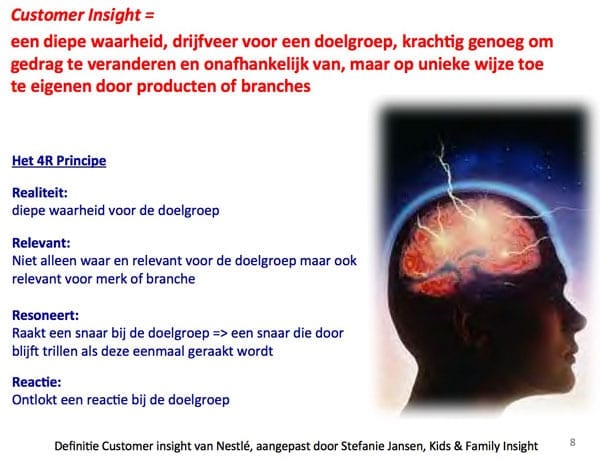 Customer Insight =

een diepe waarheid, drijfveer voor een doelgroep, krachtig genoeg om gedrag te veranderen en onafhankelijk van, maar op unieke wijze toe te eigenen door producten of branches

Het 4R Principe

Realiteit:
diepe waarheid voor de doelgroep

Relevant:
Niet alleen waar en relevant voor de doelgroep maar ook relevant voor merk of branche

Resoneert:
Raakt een snaar bij de doelgroep => een snaar die door blijft trillen als deze eenmaal geraakt wordt

Reactie:
Ontlokt een reactie bij de doelgroep

Definitie Customer insight van Nestlé, aangepast door Stefanie Jansen, Kids & Family Insight

8